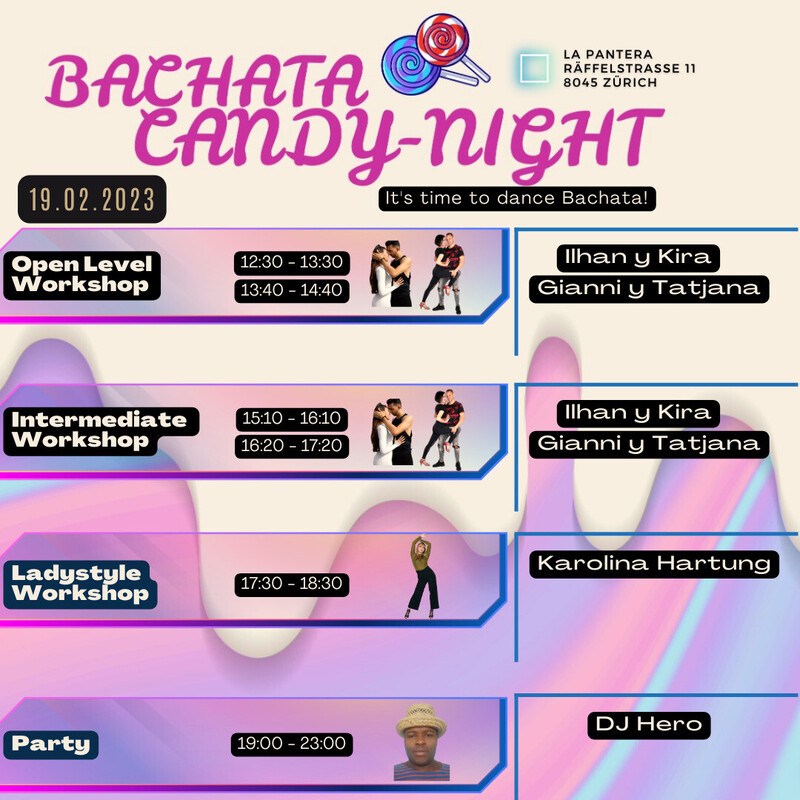 BACHATA CANDY-NIGHT

LA PANTERA
RÄFFELSTRASSE 11
8045 ZÜRICH

19.02.2023

It's time to dance Bachata!

Open Level Workshop
12:30 - 13:30
13:40 - 14:40
Ilhan y Kira
Gianni y Tatjana

Intermediate Workshop
15:10 - 16:10
16:20 - 17:20
Ilhan y Kira
Gianni y Tatjana

Ladystyle Workshop
17:30 - 18:30
Karolina Hartung

Party
19:00 - 23:00
DJ Hero